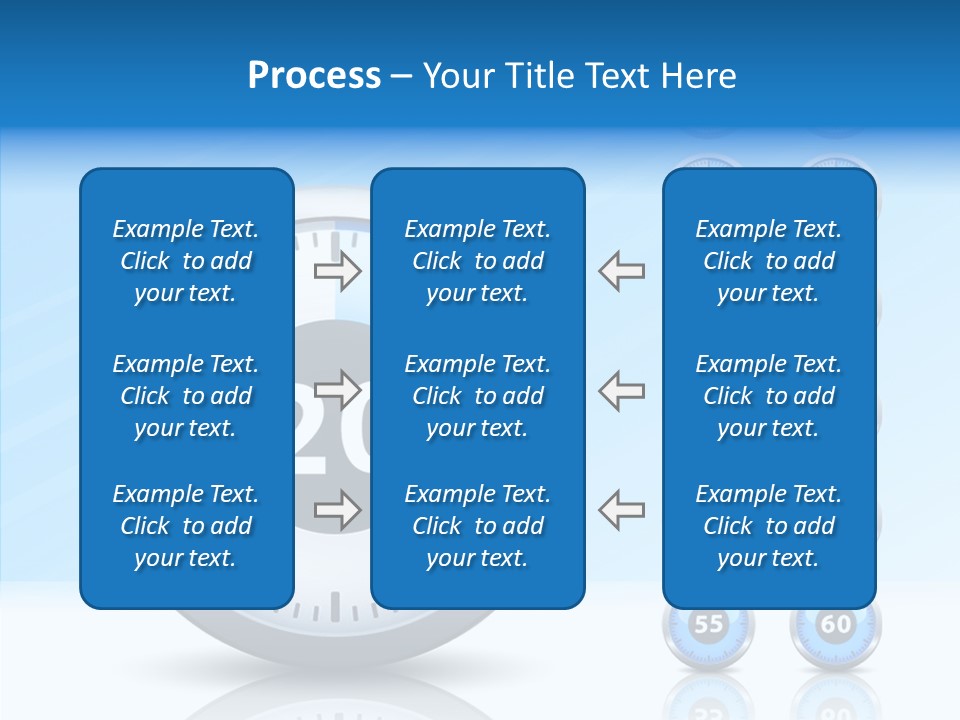 Process – Your Title Text Here

Example Text. Click to add your text.

Example Text. Click to add your text.

Example Text. Click to add your text.

Example Text. Click to add your text.

Example Text. Click to add your text.

Example Text. Click to add your text.

Example Text. Click to add your text.

Example Text. Click to add your text.

Example Text. Click to add your text.

20

55

60